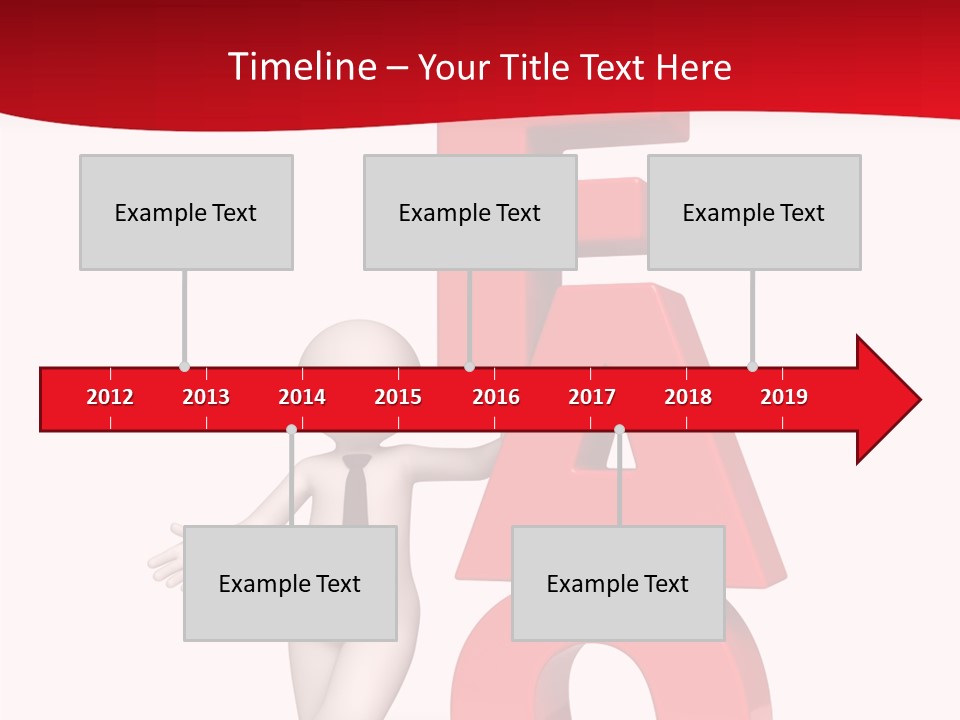 Timeline – Your Title Text Here

Example Text

Example Text

Example Text

2012 2013 2014 2015 2016 2017 2018 2019

Example Text

Example Text